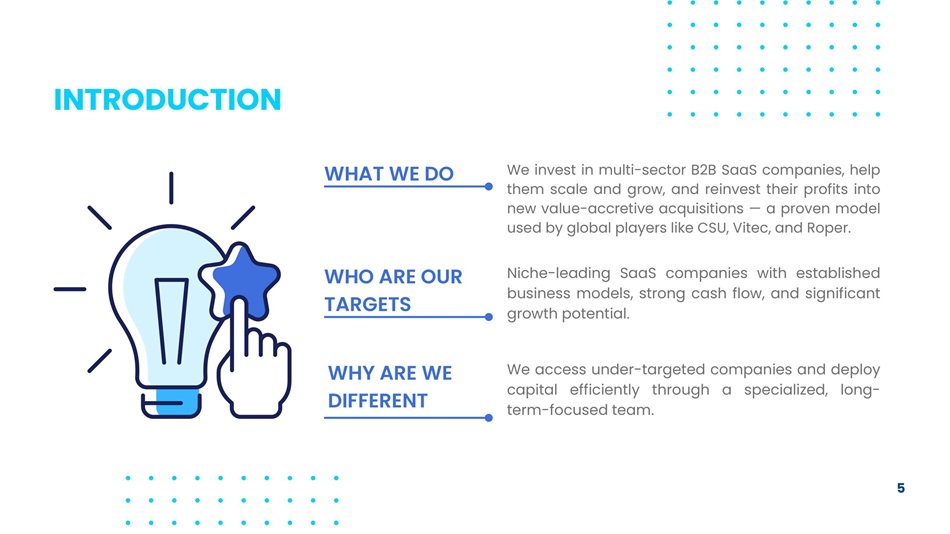 INTRODUCTION

WHAT WE DO

We invest in multi-sector B2B SaaS companies, help them scale and grow, and reinvest their profits into new value-accretive acquisitions — a proven model used by global players like CSU, Vitec, and Roper.

WHO ARE OUR TARGETS

Niche-leading SaaS companies with established business models, strong cash flow, and significant growth potential.

WHY ARE WE DIFFERENT

We access under-targeted companies and deploy capital efficiently through a specialized, long-term-focused team.

5